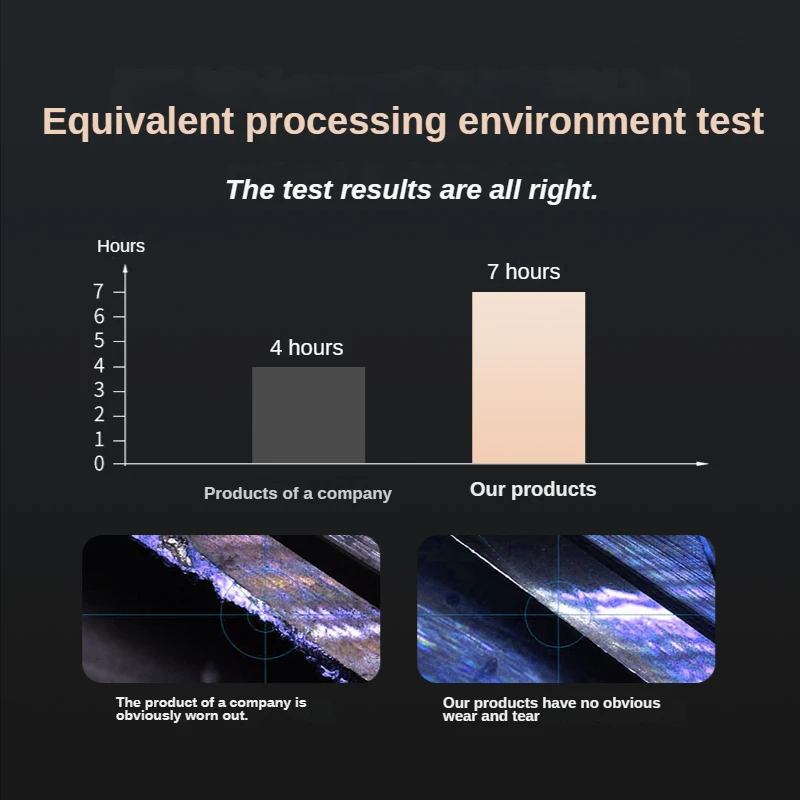 Equivalent processing environment test

The test results are all right.

Hours

7
6
5
4
3
2
1
0

4 hours

7 hours

Products of a company

Our products

The product of a company is obviously worn out.

Our products have no obvious wear and tear